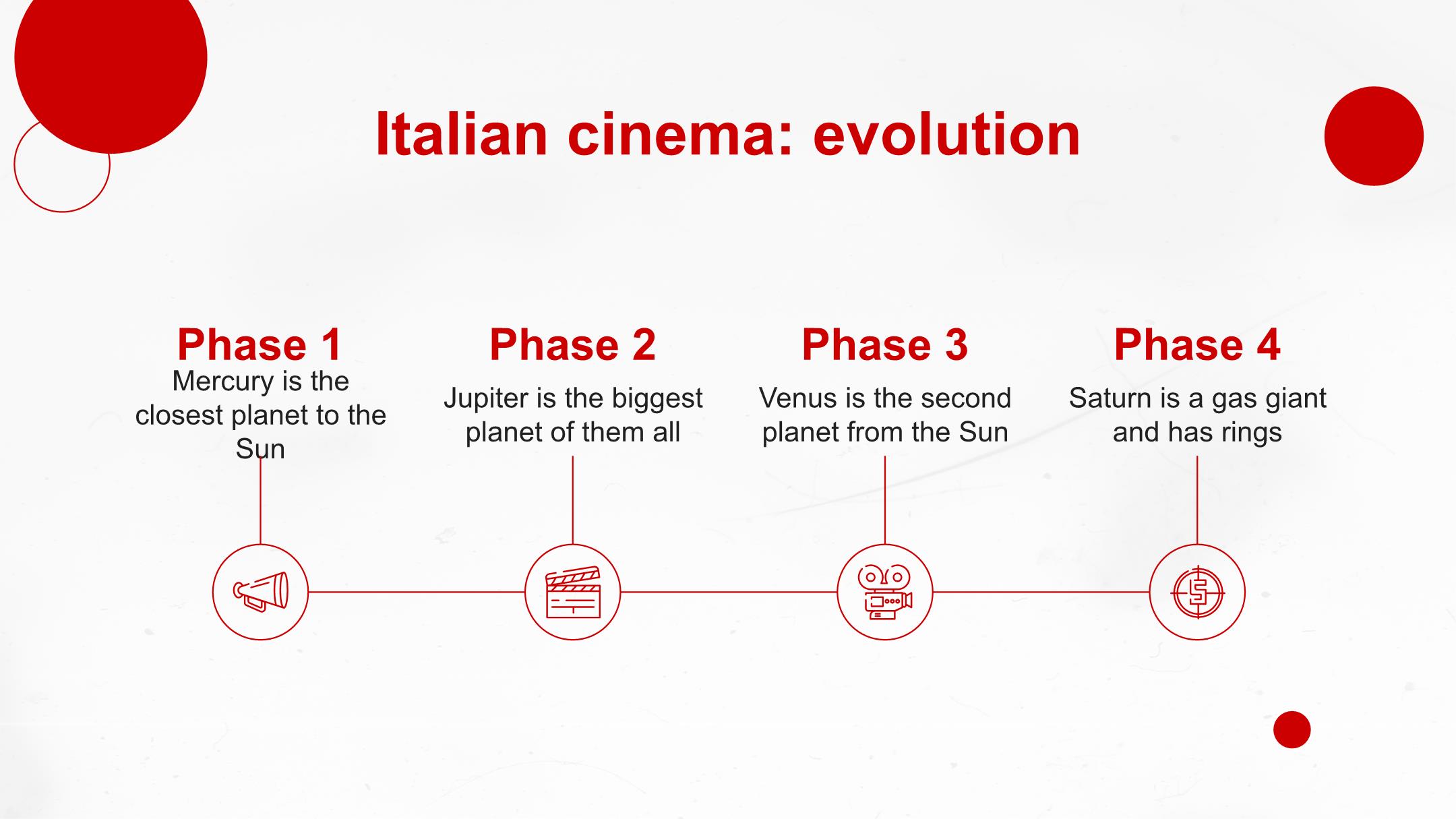 Italian cinema: evolution

Phase 1
Mercury is the closest planet to the Sun

Phase 2
Jupiter is the biggest planet of them all

Phase 3
Venus is the second planet from the Sun

Phase 4
Saturn is a gas giant and has rings